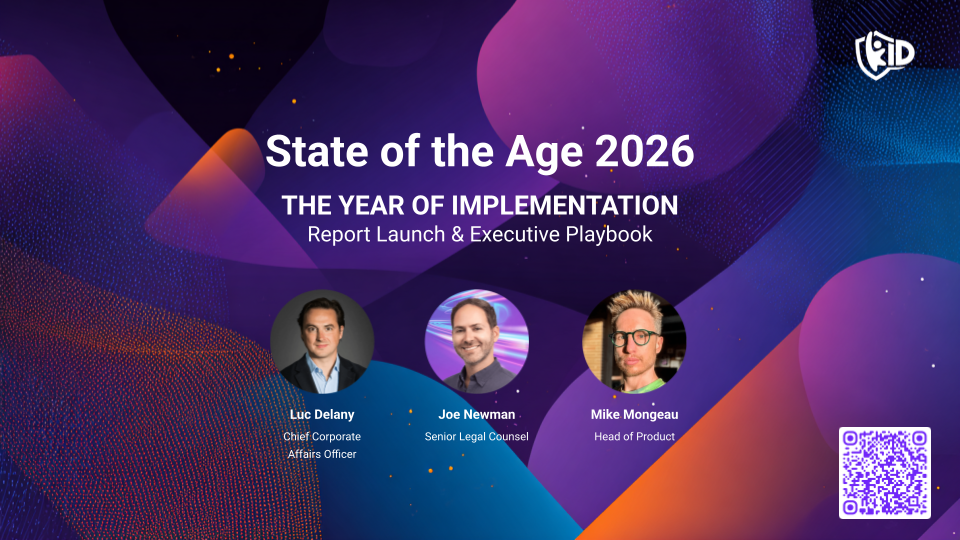 kID

State of the Age 2026

THE YEAR OF IMPLEMENTATION
Report Launch & Executive Playbook

Luc Delany
Chief Corporate Affairs Officer

Joe Newman
Senior Legal Counsel

Mike Mongeau
Head of Product